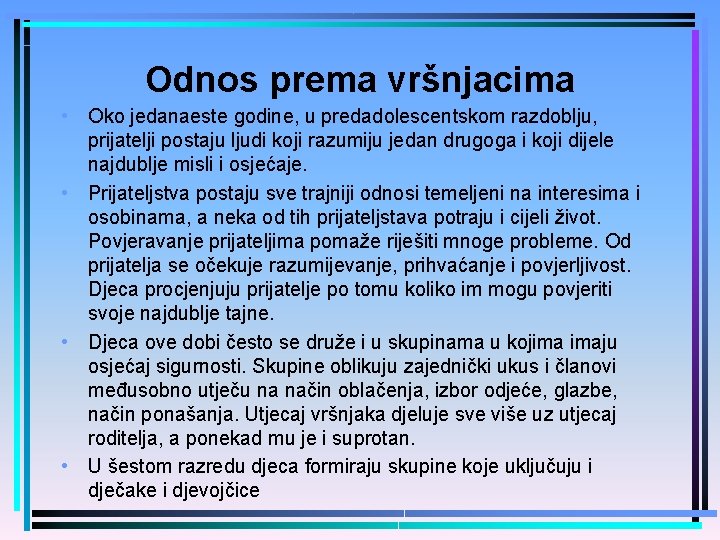 Odnos prema vršnjacima

• Oko jedanaeste godine, u predadolescentskom razdoblju, prijatelji postaju ljudi koji razumiju jedan drugoga i koji dijele najdublje misli i osjećaje.

• Prijateljstva postaju sve trajniji odnosi temeljeni na interesima i osobinama, a neka od tih prijateljstava potraju i cijeli život. Povjeravanje prijateljima pomaže riješiti mnoge probleme. Od prijatelja se očekuje razumijevanje, prihvaćanje i povjerljivost. Djeca procjenjuju prijatelje po tomu koliko im mogu povjeriti svoje najdublje tajne.

• Djeca ove dobi često se druže i u skupinama u kojima imaju osjećaj sigurnosti. Skupine oblikuju zajednički ukus i članovi međusobno utječu na način oblačenja, izbor odjeće, glazbe, način ponašanja. Utjecaj vršnjaka djeluje sve više uz utjecaj roditelja, a ponekad mu je i suprotan.

• U šestom razredu djeca formiraju skupine koje uključuju i dječake i djevojčice